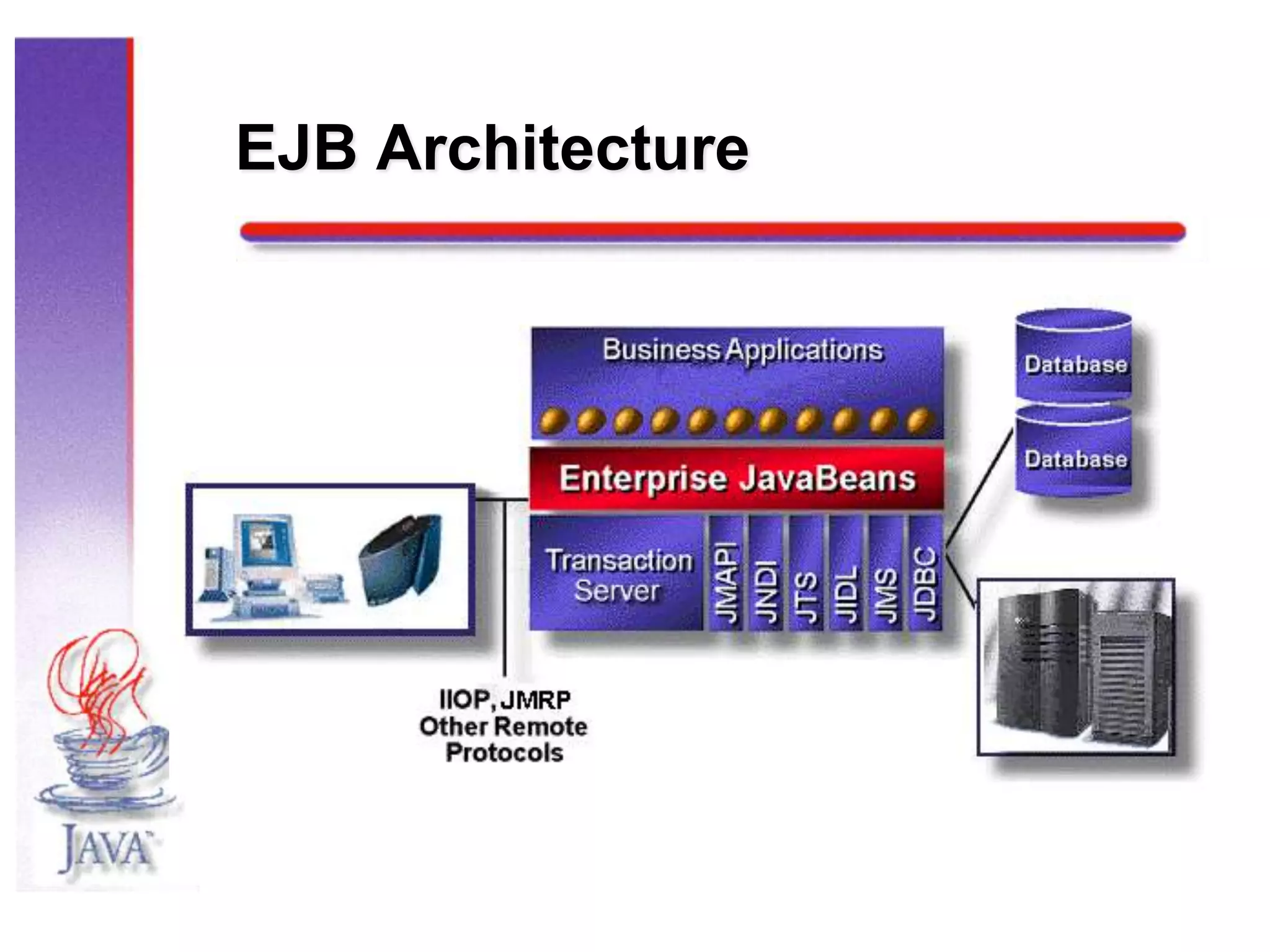 EJB Architecture

Business Applications

Enterprise JavaBeans

Transaction Server

JMAPI

JNDI

JTS

JIDL

JMS

JDBC

Database

Database

IIOP, JMRP
Other Remote
Protocols

JAVA